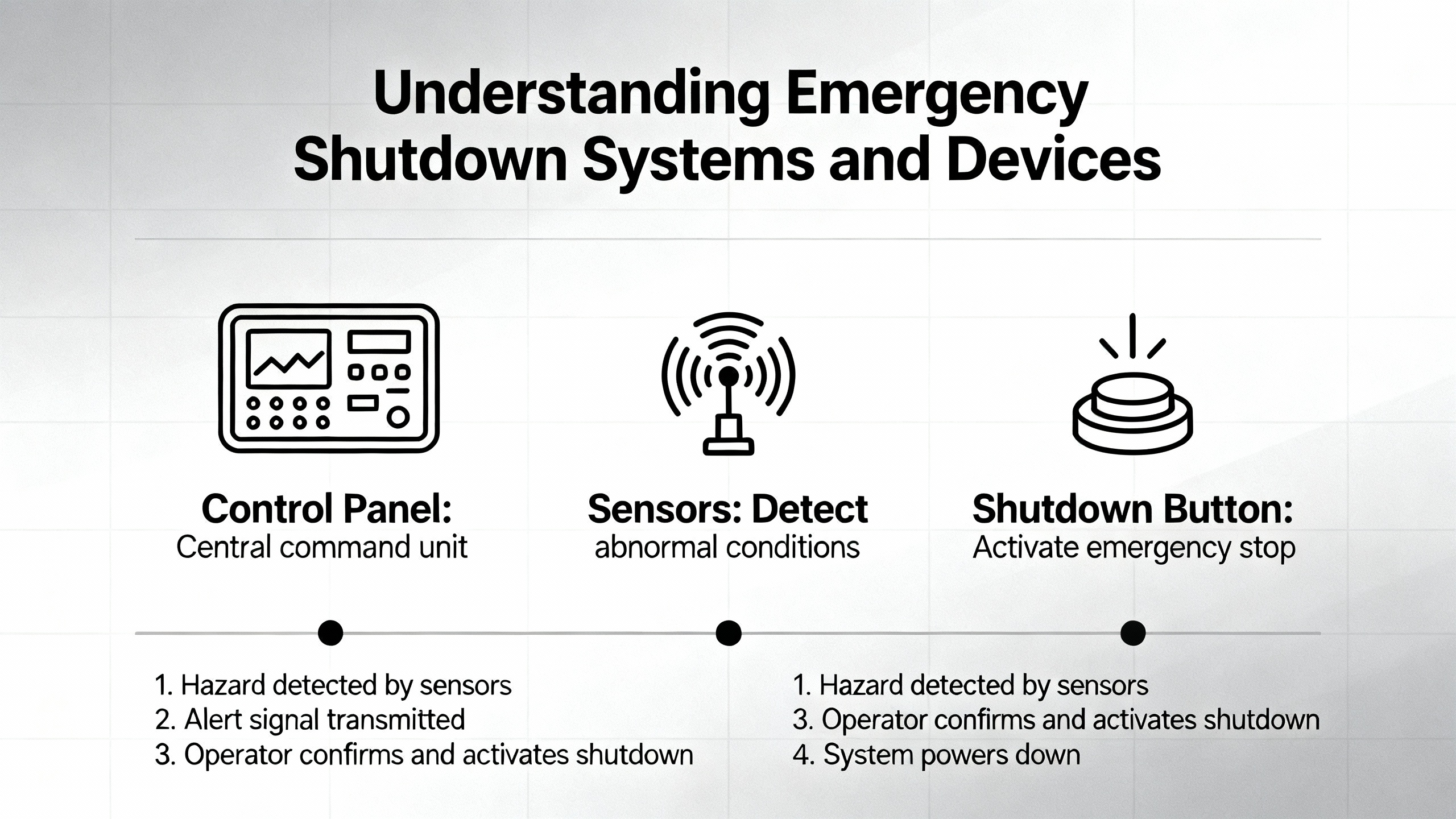 Understanding Emergency Shutdown Systems and Devices

Control Panel: Central command unit

Sensors: Detect abnormal conditions

Shutdown Button: Activate emergency stop

1. Hazard detected by sensors
2. Alert signal transmitted
3. Operator confirms and activates shutdown

1. Hazard detected by sensors
3. Operator confirms and activates shutdown
4. System powers down